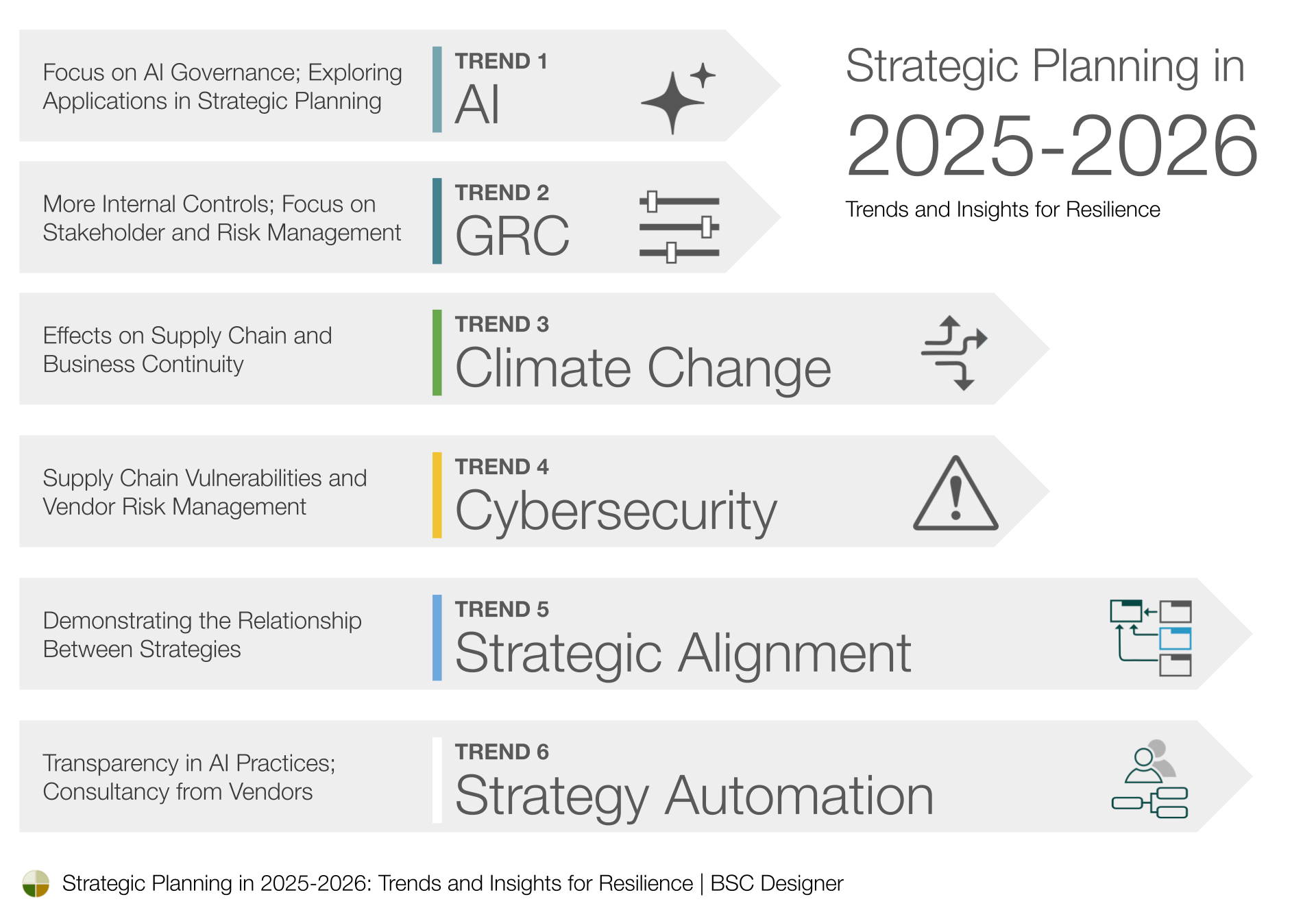 Strategic Planning in
2025-2026
Trends and Insights for Resilience

Focus on AI Governance; Exploring Applications in Strategic Planning
TREND 1
AI

More Internal Controls; Focus on Stakeholder and Risk Management
TREND 2
GRC

Effects on Supply Chain and Business Continuity
TREND 3
Climate Change

Supply Chain Vulnerabilities and Vendor Risk Management
TREND 4
Cybersecurity

Demonstrating the Relationship Between Strategies
TREND 5
Strategic Alignment

Transparency in AI Practices; Consultancy from Vendors
TREND 6
Strategy Automation

Strategic Planning in 2025-2026: Trends and Insights for Resilience | BSC Designer